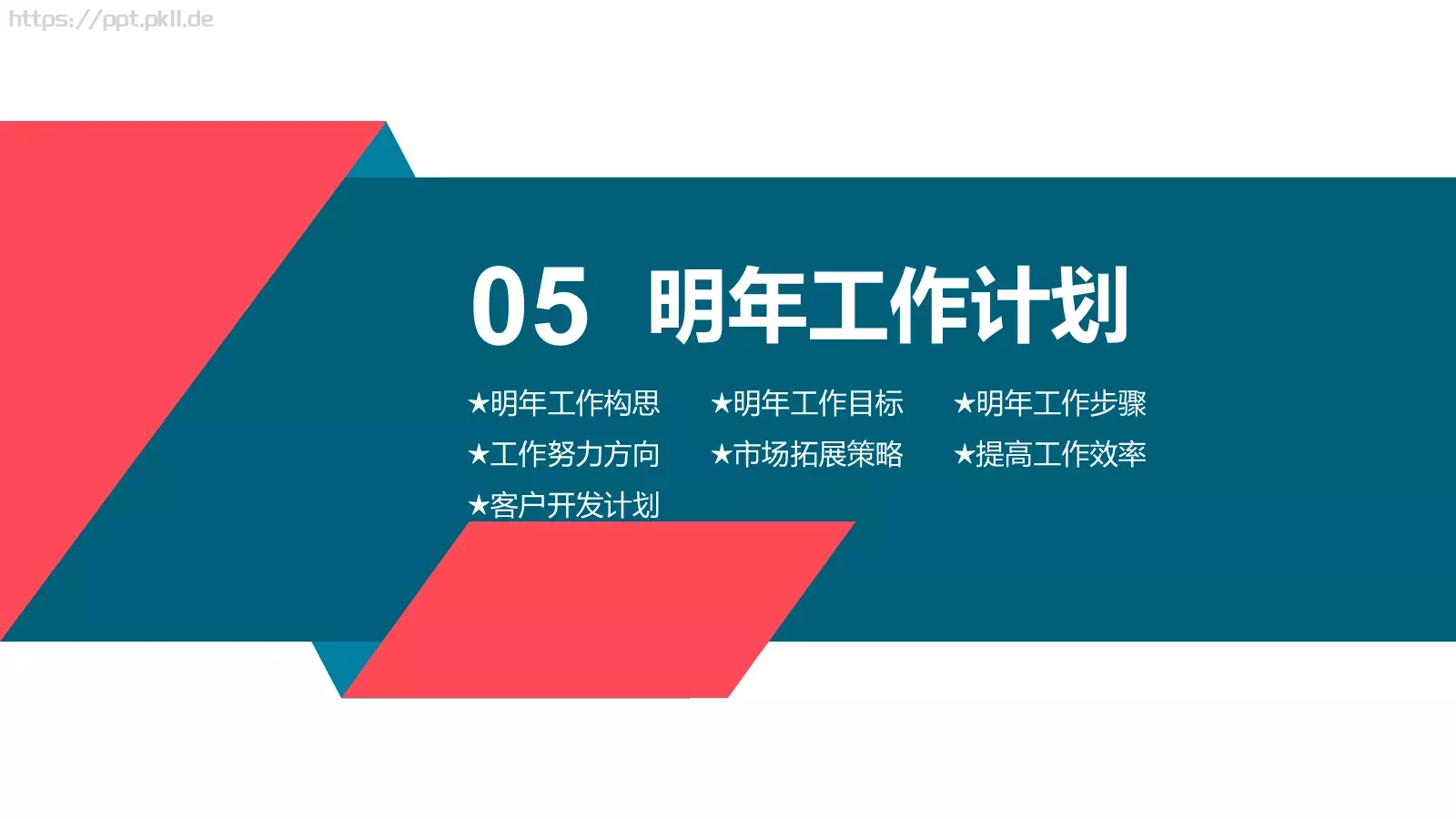 https://ppt.pkll.de

05 明年工作计划

★明年工作构思 ★明年工作目标 ★明年工作步骤
★工作努力方向 ★市场拓展策略 ★提高工作效率
★客户开发计划